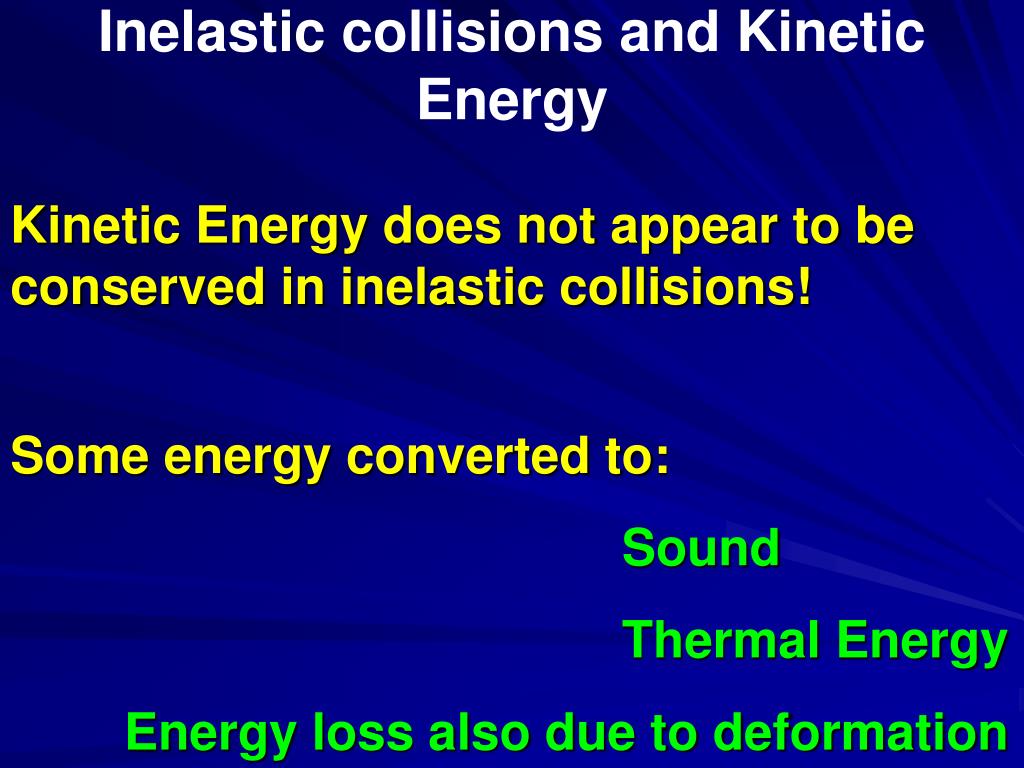 Inelastic collisions and Kinetic Energy

Kinetic Energy does not appear to be conserved in inelastic collisions!

Some energy converted to:

Sound

Thermal Energy

Energy loss also due to deformation